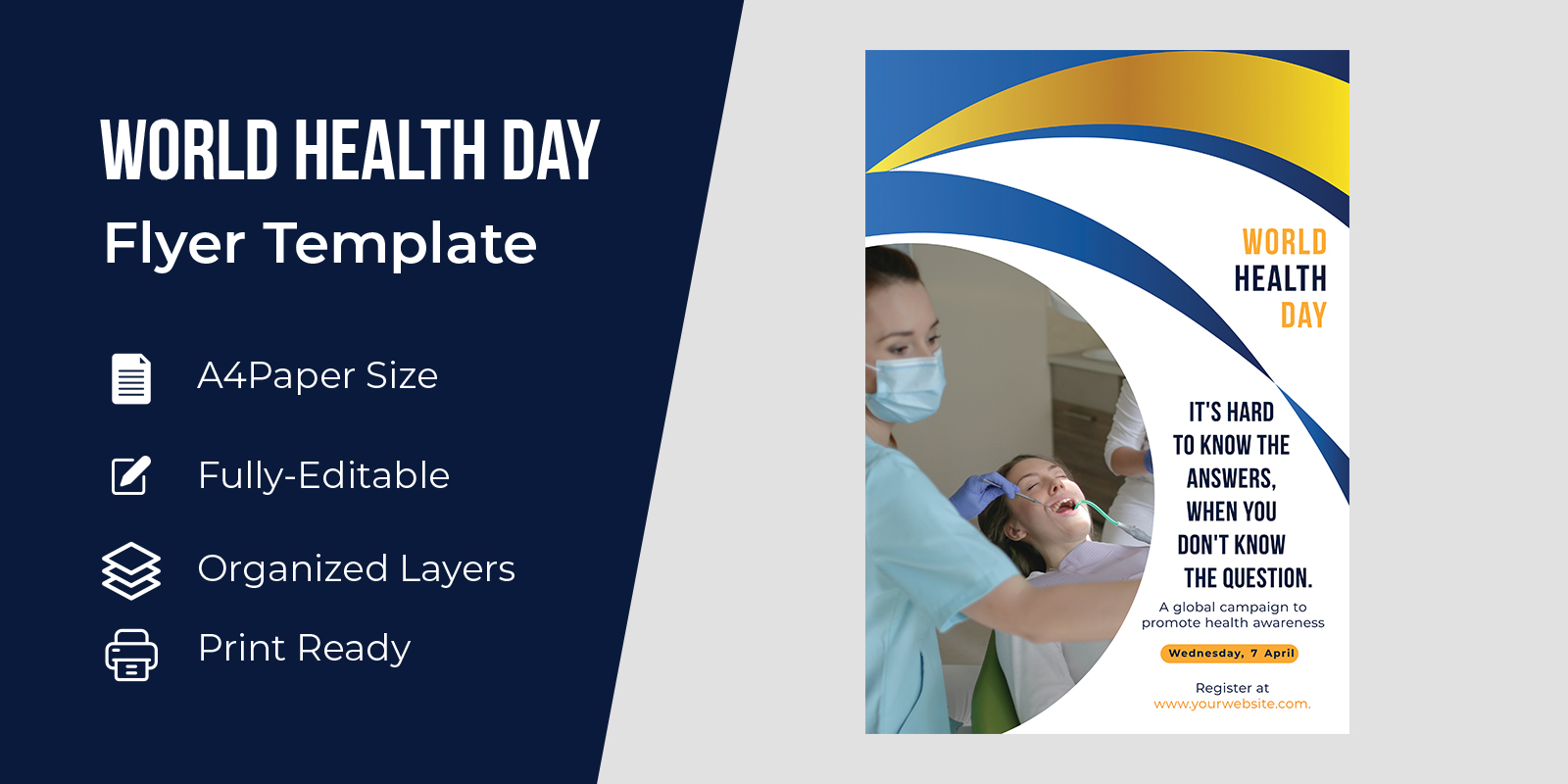 WORLD HEALTH DAY
Flyer Template

A4Paper Size

Fully-Editable

Organized Layers

Print Ready

WORLD
HEALTH
DAY

IT'S HARD TO KNOW THE ANSWERS, WHEN YOU DON'T KNOW THE QUESTION.

A global campaign to promote health awareness

Wednesday, 7 April

Register at
www.yourwebsite.com.